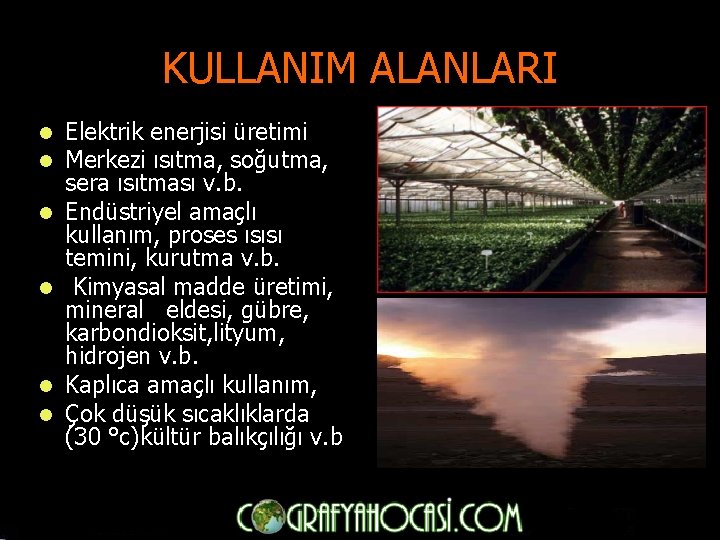 KULLANIM ALANLARI

- Elektrik enerjisi üretimi
- Merkezi ısıtma, soğutma, sera ısıtması v.b.
- Endüstriyel amaçlı kullanım, proses ısısı temini, kurutma v.b.
- Kimyasal madde üretimi, mineral eldesi, gübre, karbondioksit,lityum, hidrojen v.b.
- Kaplıca amaçlı kullanım,
- Çok düşük sıcaklıklarda (30 °c)kültür balıkçılığı v.b

COGRAFYAHOCASI.COM